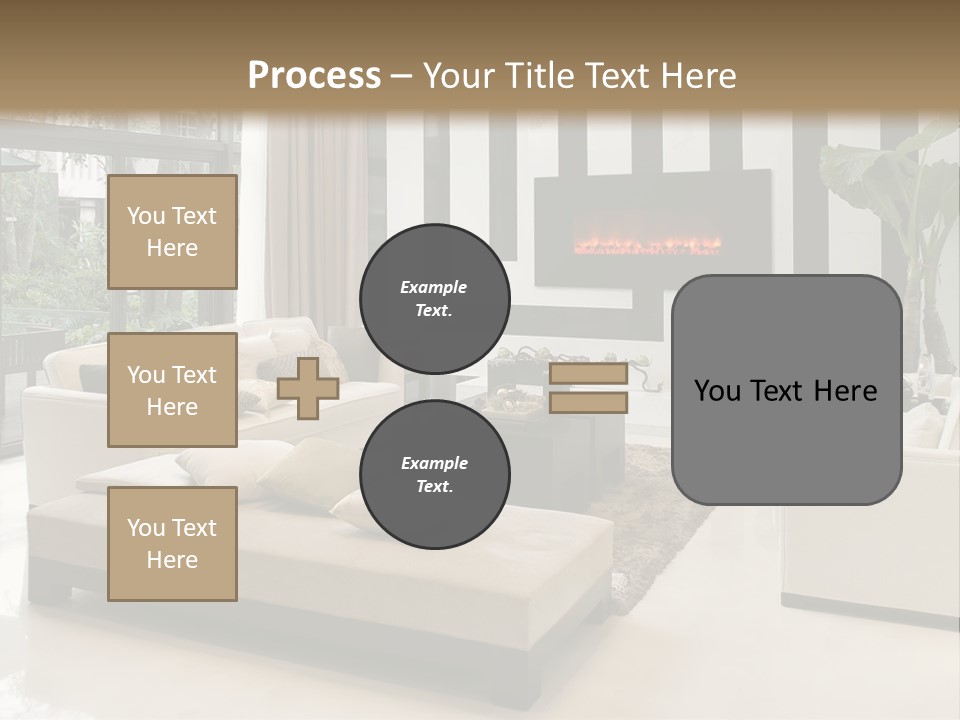 Process – Your Title Text Here

You Text Here

You Text Here

You Text Here

Example Text.

Example Text.

You Text Here